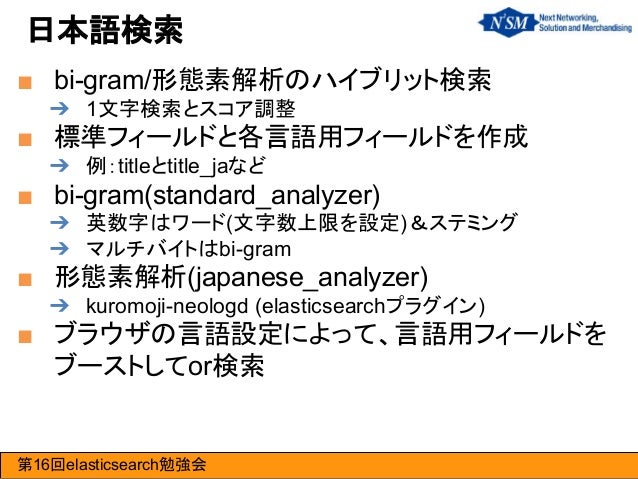 日本語検索

N²SM Next Networking, Solution and Merchandising

■ bi-gram/形態素解析のハイブリット検索
➔ 1文字検索とスコア調整
■ 標準フィールドと各言語用フィールドを作成
➔ 例：titleとtitle_jaなど
■ bi-gram(standard_analyzer)
➔ 英数字はワード(文字数上限を設定)＆ステミング
➔ マルチバイトはbi-gram
■ 形態素解析(japanese_analyzer)
➔ kuromoji-neologd (elasticsearchプラグイン)
■ ブラウザの言語設定によって、言語用フィールドをブーストしてor検索

第16回elasticsearch勉強会